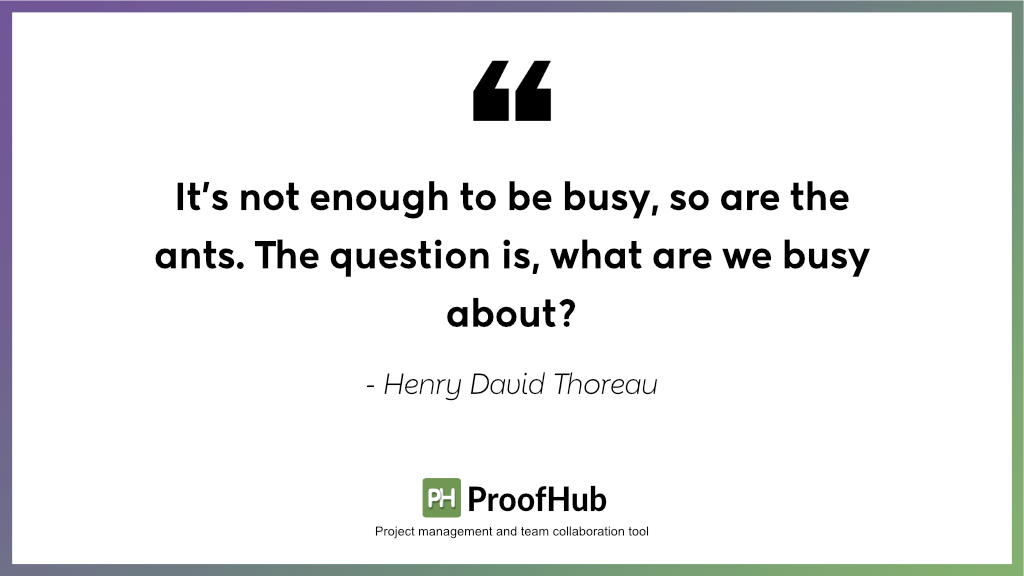 “

It’s not enough to be busy, so are the ants. The question is, what are we busy about?

- Henry David Thoreau

PH ProofHub

Project management and team collaboration tool